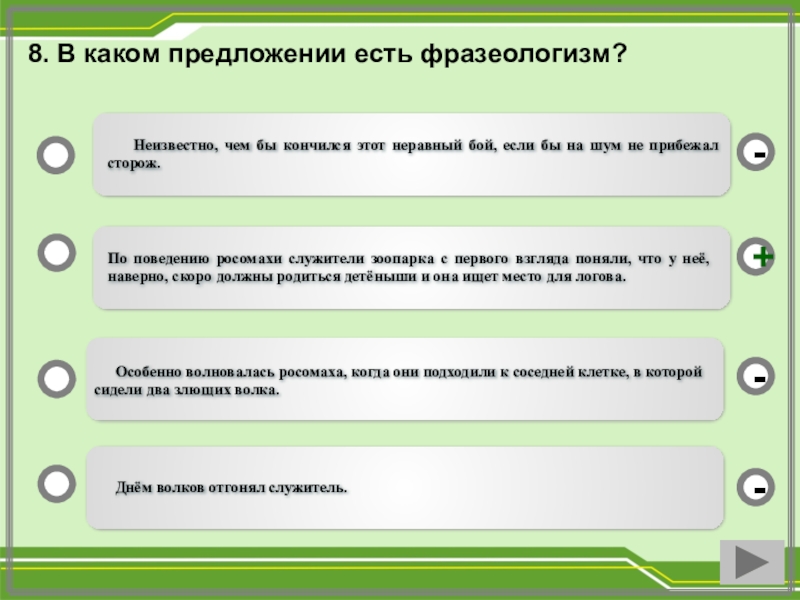 8. В каком предложении есть фразеологизм?

Неизвестно, чем бы кончился этот неравный бой, если бы на шум не прибежал сторож.

-

По поведению росомахи служители зоопарка с первого взгляда поняли, что у неё, наверно, скоро должны родиться детёныши и она ищет место для логова.

+

Особенно волновалась росомаха, когда они подходили к соседней клетке, в которой сидели два злющих волка.

-

Днём волков отгонял служитель.

-